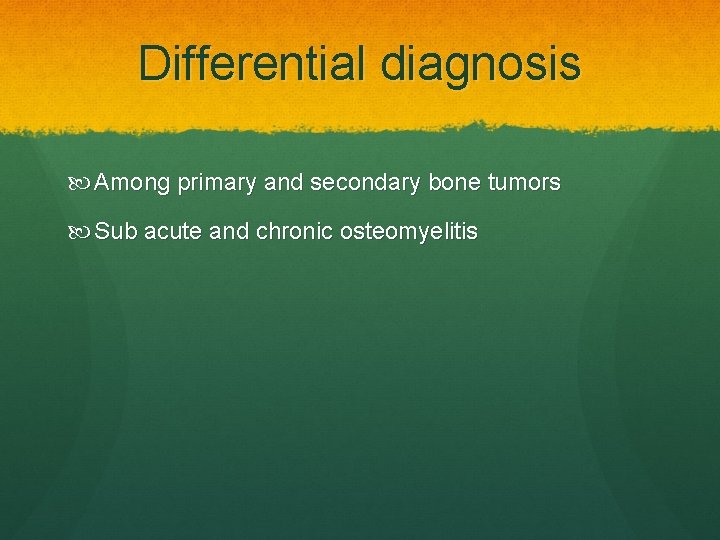 Differential diagnosis

Among primary and secondary bone tumors

Sub acute and chronic osteomyelitis